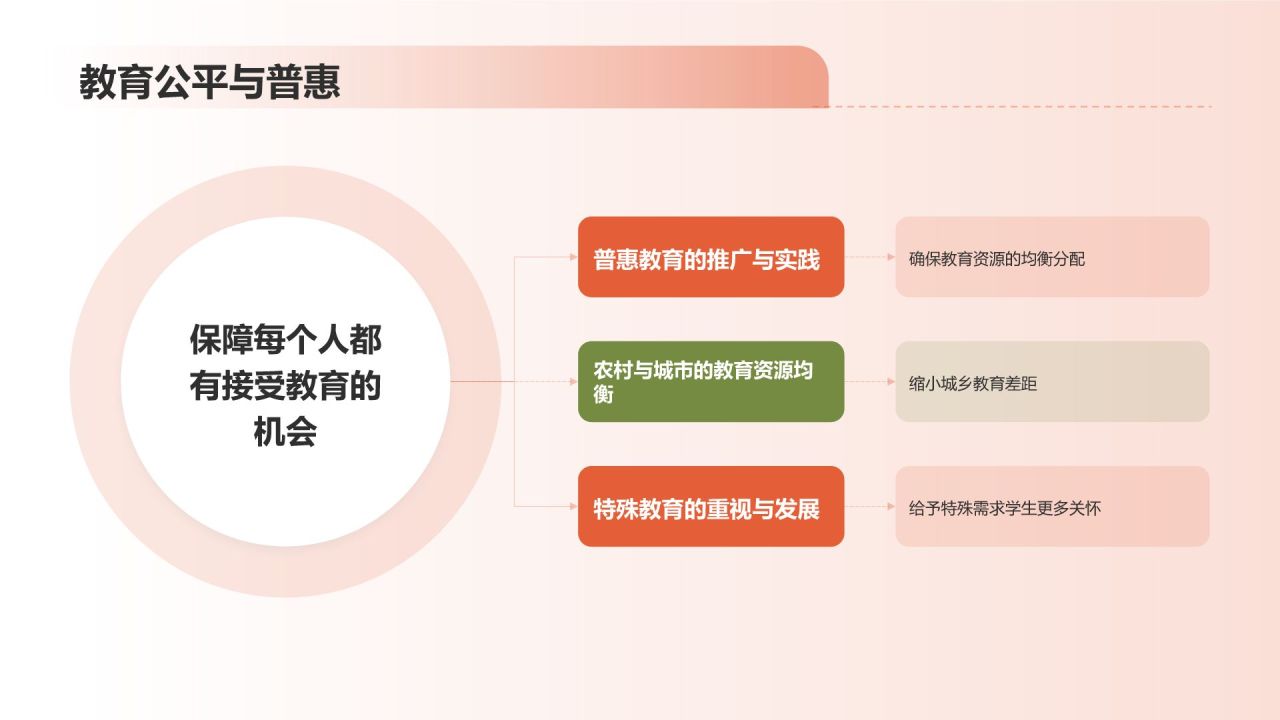 教育公平与普惠

保障每个人都有接受教育的机会

普惠教育的推广与实践

确保教育资源的均衡分配

农村与城市的教育资源均衡

缩小城乡教育差距

特殊教育的重视与发展

给予特殊需求学生更多关怀